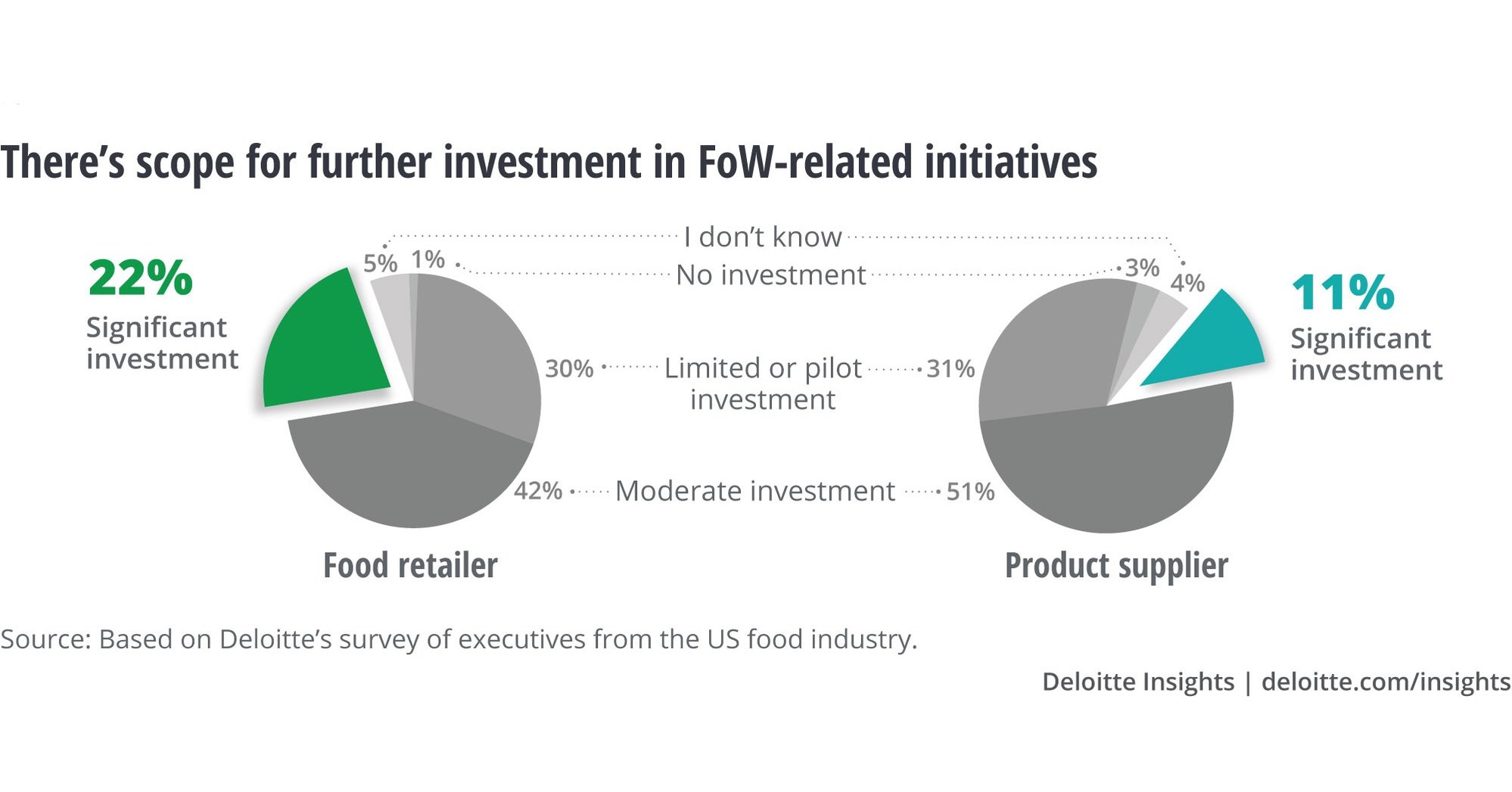 There's scope for further investment in FoW-related initiatives

22%
Significant investment

5% 1%

I don't know

No investment

3% 4%

11%
Significant investment

30% Limited or pilot investment 31%

42% Moderate investment 51%

Food retailer

Product supplier

Source: Based on Deloitte's survey of executives from the US food industry.

Deloitte Insights | deloitte.com/insights